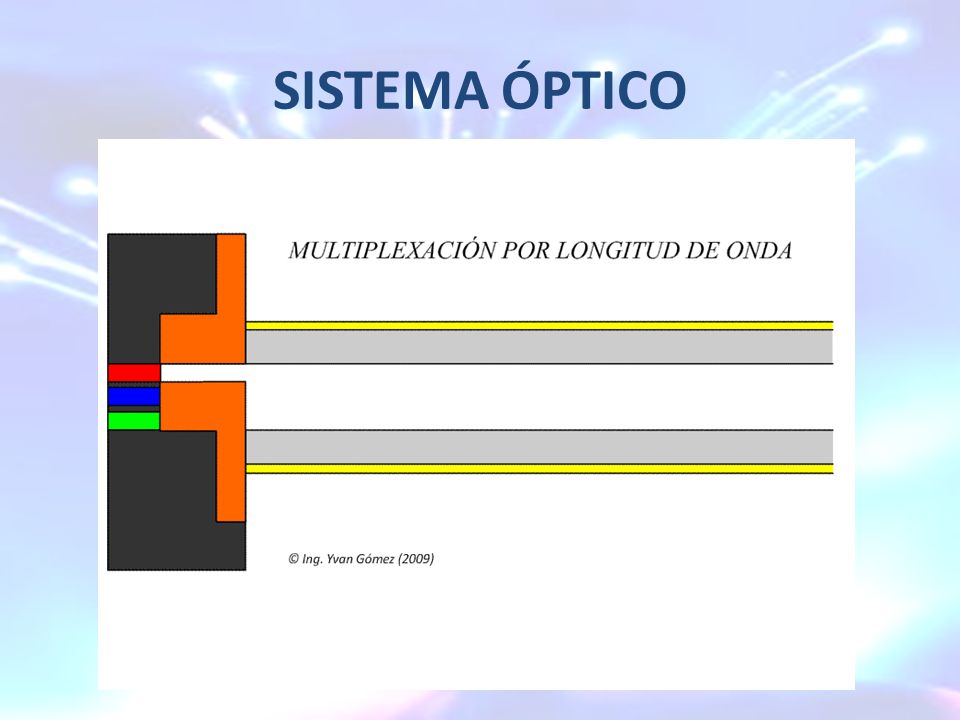 SISTEMA ÓPTICO

MULTIPLEXACIÓN POR LONGITUD DE ONDA

© Ing. Yvan Gómez (2009)